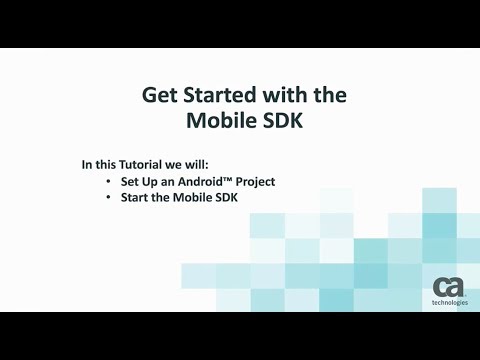 Get Started with the Mobile SDK

In this Tutorial we will:
• Set Up an Android™ Project
• Start the Mobile SDK

ca technologies